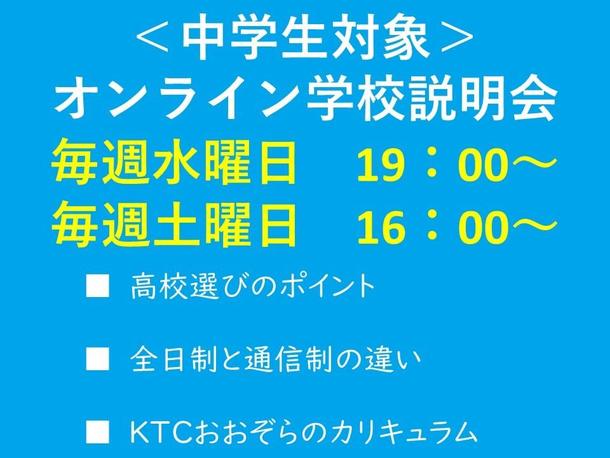 ＜中学生対象＞
オンライン学校説明会
毎週水曜日　19：00～
毎週土曜日　16：00～

■ 高校選びのポイント

■ 全日制と通信制の違い

■ KTCおおぞらのカリキュラム